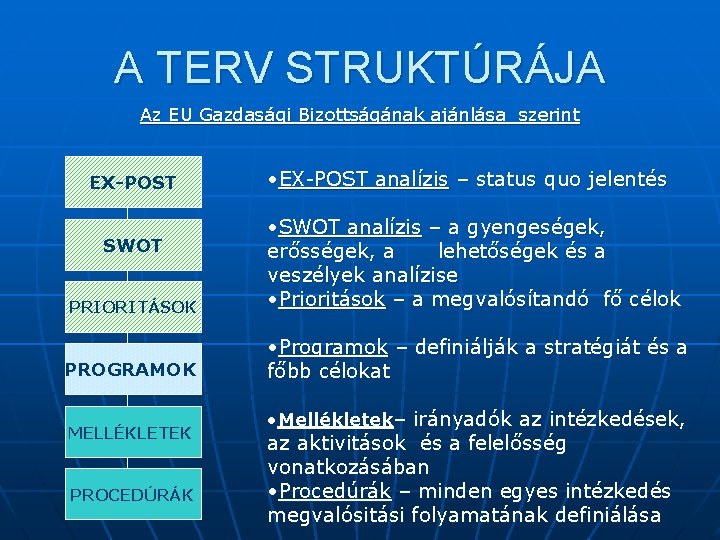 A TERV STRUKTÚRÁJA

Az EU Gazdasági Bizottságának ajánlása szerint

EX-POST

SWOT

PRIORITÁSOK

PROGRAMOK

MELLÉKLETEK

PROCEDÚRÁK

•EX-POST analízis – status quo jelentés

•SWOT analízis – a gyengeségek, erősségek, a lehetőségek és a veszélyek analízise

•Prioritások – a megvalósítandó fő célok

•Programok – definiálják a stratégiát és a főbb célokat

•Mellékletek– irányadók az intézkedések, az aktivitások és a felelősség vonatkozásában

•Procedúrák – minden egyes intézkedés megvalósitási folyamatának definiálása